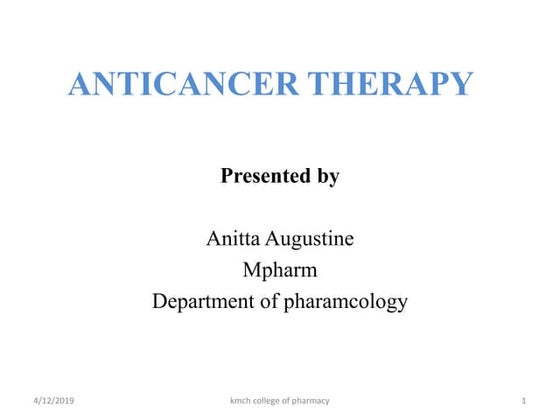 ANTICANCER THERAPY

Presented by

Anitta Augustine
Mpharm
Department of pharamcology

4/12/2019 kmch college of pharmacy 1